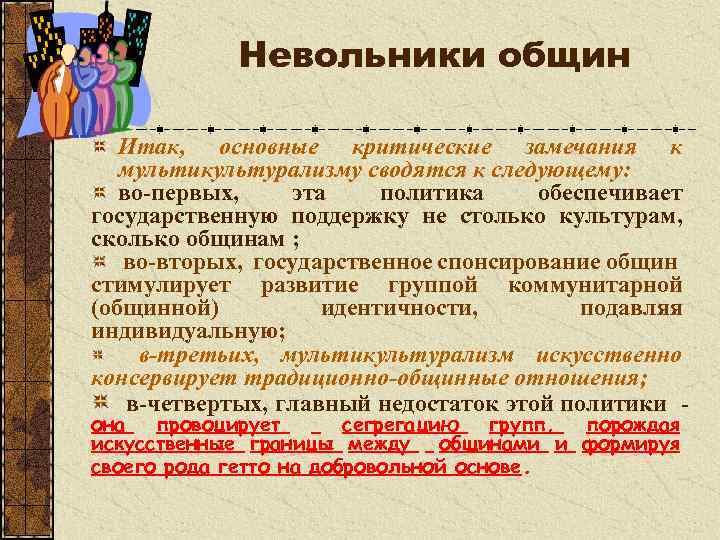 Невольники общин

Итак, основные критические замечания к мультикультурализму сводятся к следующему:

во-первых, эта политика обеспечивает государственную поддержку не столько культурам, сколько общинам ;

во-вторых, государственное спонсирование общин стимулирует развитие группой коммунитарной (общинной) идентичности, подавляя индивидуальную;

в-третьих, мультикультурализм искусственно консервирует традиционно-общинные отношения;

в-четвертых, главный недостаток этой политики - она провоцирует сегрегацию групп, порождая искусственные границы между общинами и формируя своего рода гетто на добровольной основе.